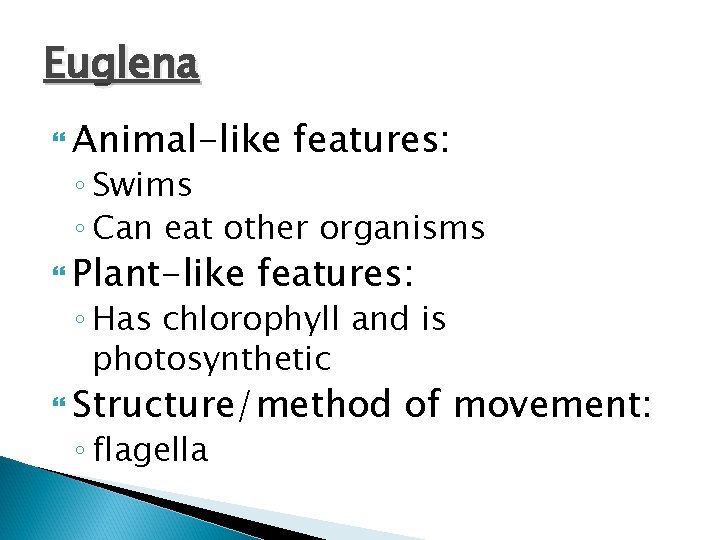 Euglena

Animal-like features:
◦ Swims
◦ Can eat other organisms

Plant-like features:
◦ Has chlorophyll and is photosynthetic

Structure/method of movement:
◦ flagella